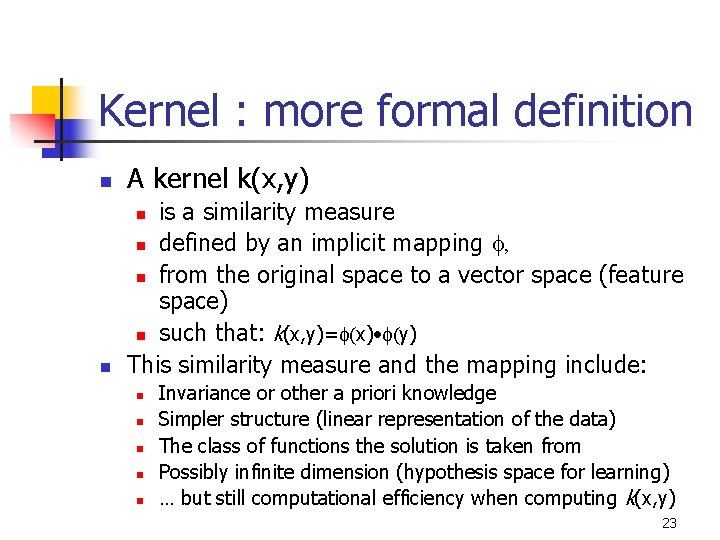 Kernel : more formal definition

- A kernel k(x,y)
  - is a similarity measure
  - defined by an implicit mapping $\phi$,
  - from the original space to a vector space (feature space)
  - such that: $k(x,y)=\phi(x)\bullet\phi(y)$
- This similarity measure and the mapping include:
  - Invariance or other a priori knowledge
  - Simpler structure (linear representation of the data)
  - The class of functions the solution is taken from
  - Possibly infinite dimension (hypothesis space for learning)
  - … but still computational efficiency when computing $k(x,y)$

23